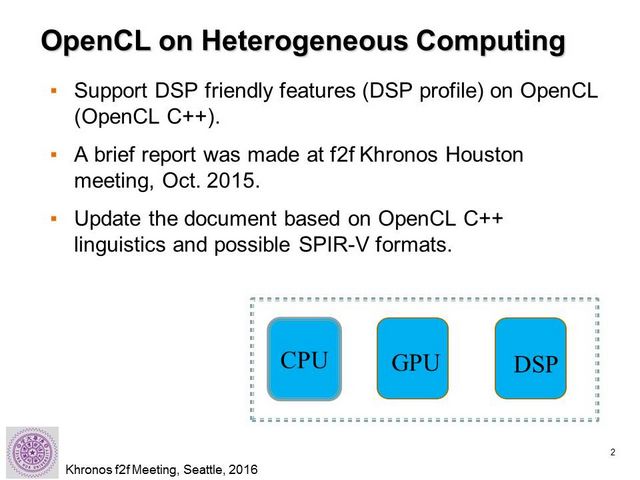 OpenCL on Heterogeneous Computing

▪ Support DSP friendly features (DSP profile) on OpenCL (OpenCL C++).

▪ A brief report was made at f2f Khronos Houston meeting, Oct. 2015.

▪ Update the document based on OpenCL C++ linguistics and possible SPIR-V formats.

CPU

GPU

DSP

2

Khronos f2f Meeting, Seattle, 2016